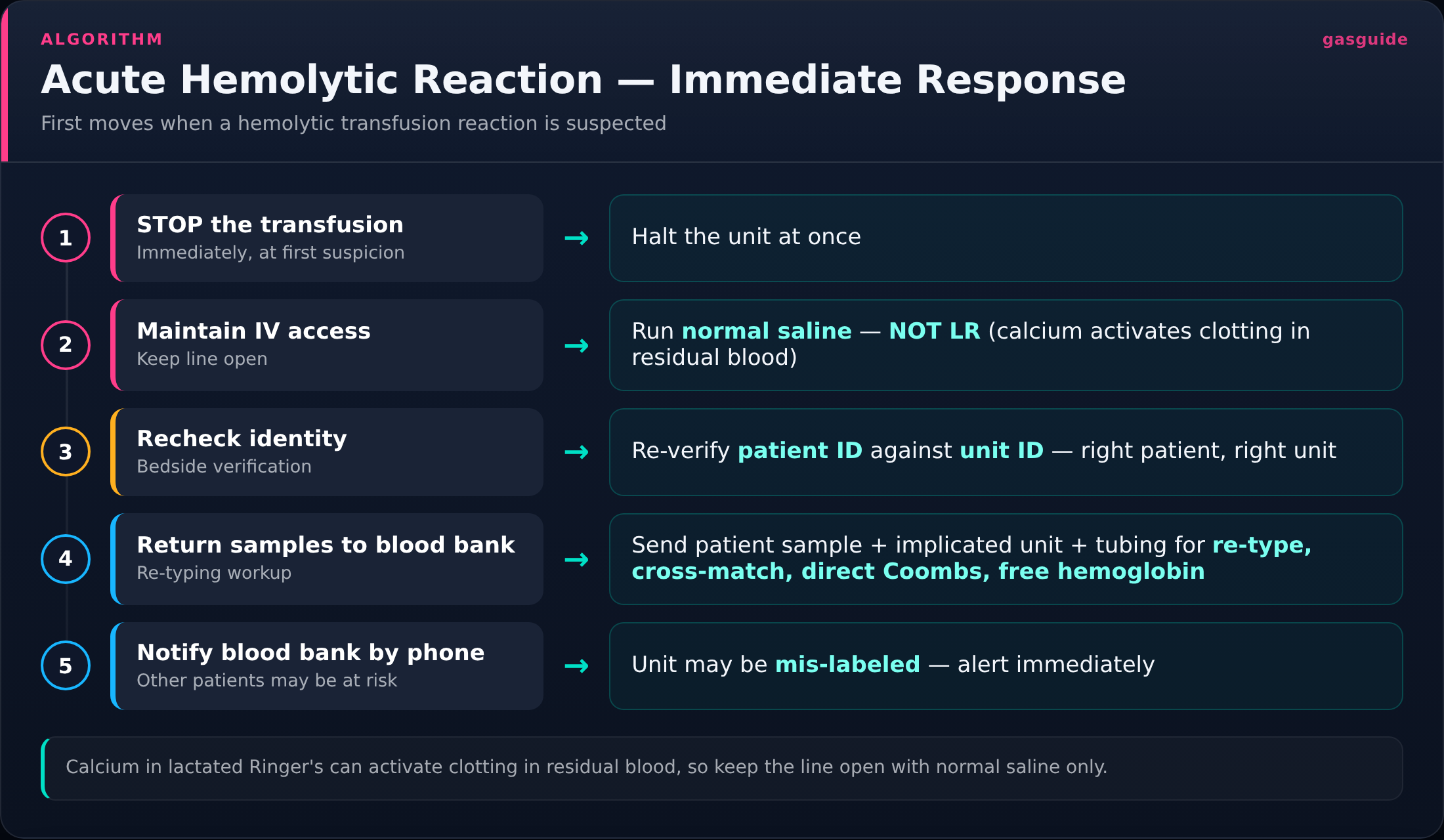 ALGORITHM

gasguide

Acute Hemolytic Reaction — Immediate Response

First moves when a hemolytic transfusion reaction is suspected

1
STOP the transfusion
Immediately, at first suspicion
→
Halt the unit at once

2
Maintain IV access
Keep line open
→
Run normal saline — NOT LR (calcium activates clotting in residual blood)

3
Recheck identity
Bedside verification
→
Re-verify patient ID against unit ID — right patient, right unit

4
Return samples to blood bank
Re-typing workup
→
Send patient sample + implicated unit + tubing for re-type, cross-match, direct Coombs, free hemoglobin

5
Notify blood bank by phone
Other patients may be at risk
→
Unit may be mis-labeled — alert immediately

Calcium in lactated Ringer's can activate clotting in residual blood, so keep the line open with normal saline only.